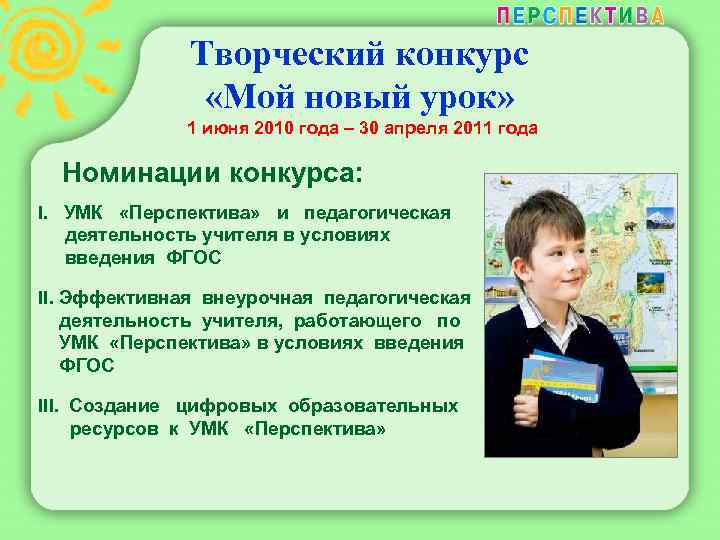 ПЕРСПЕКТИВА

Творческий конкурс «Мой новый урок»

1 июня 2010 года – 30 апреля 2011 года

Номинации конкурса:

I. УМК «Перспектива» и педагогическая деятельность учителя в условиях введения ФГОС

II. Эффективная внеурочная педагогическая деятельность учителя, работающего по УМК «Перспектива» в условиях введения ФГОС

III. Создание цифровых образовательных ресурсов к УМК «Перспектива»